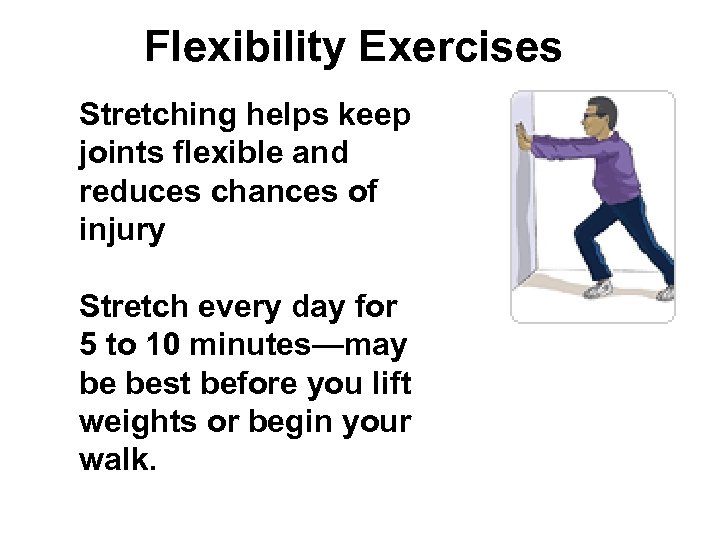 Flexibility Exercises

Stretching helps keep joints flexible and reduces chances of injury

Stretch every day for 5 to 10 minutes—may be best before you lift weights or begin your walk.